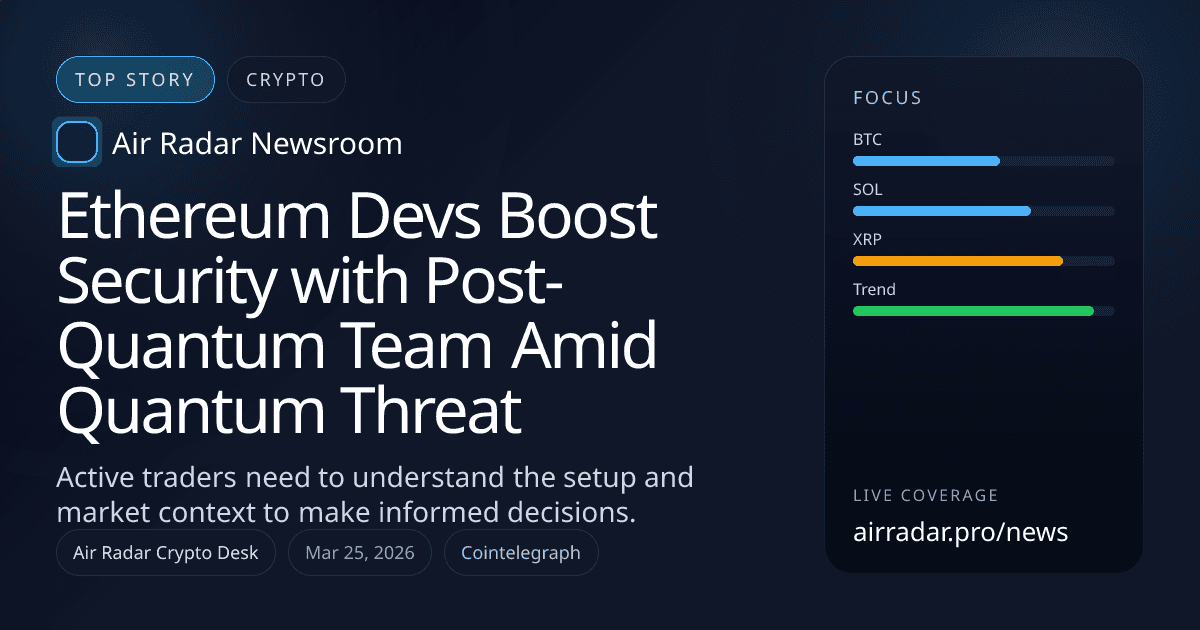 TOP STORY
CRYPTO

Air Radar Newsroom

Ethereum Devs Boost Security with Post-Quantum Team Amid Quantum Threat

Active traders need to understand the setup and market context to make informed decisions.

Air Radar Crypto Desk
Mar 25, 2026
Cointelegraph

FOCUS
BTC
SOL
XRP
Trend

LIVE COVERAGE
airradar.pro/news